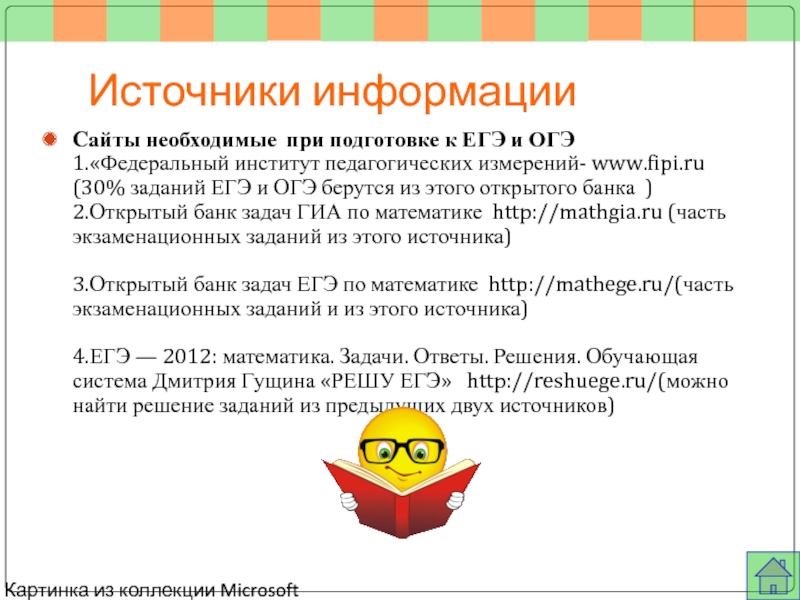 Источники информации

Сайты необходимые при подготовке к ЕГЭ и ОГЭ
1.«Федеральный институт педагогических измерений- www.fipi.ru (30% заданий ЕГЭ и ОГЭ берутся из этого открытого банка )
2.Открытый банк задач ГИА по математике http://mathgia.ru (часть экзаменационных заданий из этого источника)

3.Открытый банк задач ЕГЭ по математике http://mathege.ru/(часть экзаменационных заданий и из этого источника)

4.ЕГЭ — 2012: математика. Задачи. Ответы. Решения. Обучающая система Дмитрия Гущина «РЕШУ ЕГЭ» http://reshuege.ru/(можно найти решение заданий из предыдущих двух источников)

Картинка из коллекции Microsoft